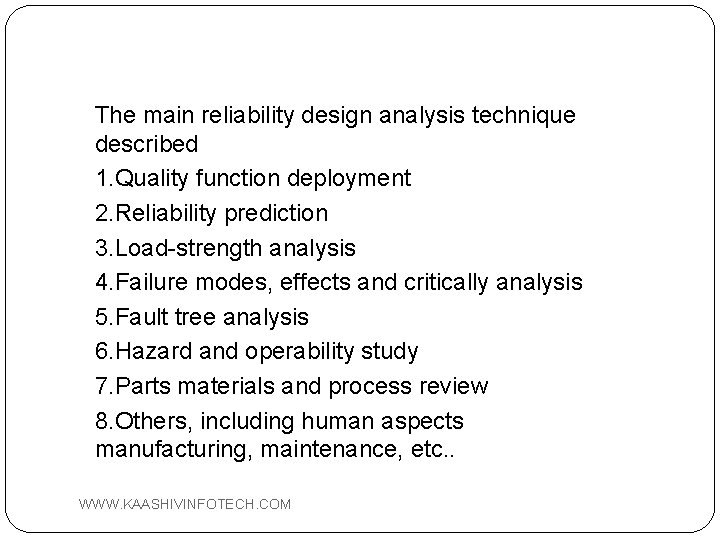 The main reliability design analysis technique described

1.Quality function deployment

2.Reliability prediction

3.Load-strength analysis

4.Failure modes, effects and critically analysis

5.Fault tree analysis

6.Hazard and operability study

7.Parts materials and process review

8.Others, including human aspects manufacturing, maintenance, etc..

WWW.KAASHIVINFOTECH.COM